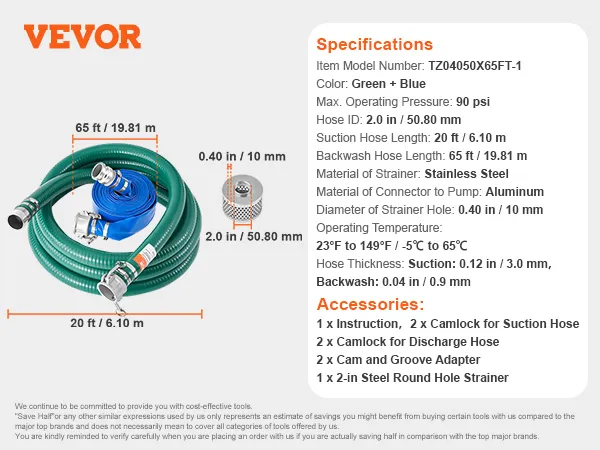 VEVOR

65 ft / 19.81 m

0.40 in / 10 mm

2.0 in / 50.80 mm

20 ft / 6.10 m

Specifications
Item Model Number: TZ04050X65FT-1
Color: Green + Blue
Max. Operating Pressure: 90 psi
Hose ID: 2.0 in / 50.80 mm
Suction Hose Length: 20 ft / 6.10 m
Backwash Hose Length: 65 ft / 19.81 m
Material of Strainer: Stainless Steel
Material of Connector to Pump: Aluminum
Diameter of Strainer Hole: 0.40 in / 10 mm
Operating Temperature:
23°F to 149°F / -5℃ to 65℃
Hose Thickness: Suction: 0.12 in / 3.0 mm,
Backwash: 0.04 in / 0.9 mm

Accessories:
1 x Instruction, 2 x Camlock for Suction Hose
2 x Camlock for Discharge Hose
2 x Cam and Groove Adapter
1 x 2-in Steel Round Hole Strainer

We continue to be committed to provide you with cost-effective tools.
"Save Half"or any other similar expressions used by us only represents an estimate of savings you might benefit from buying certain tools with us compared to the major top brands and does not necessarily mean to cover all categories of tools offered by us.
You are kindly reminded to verify carefully when you are placing an order with us if you are actually saving half in comparison with the top major brands.